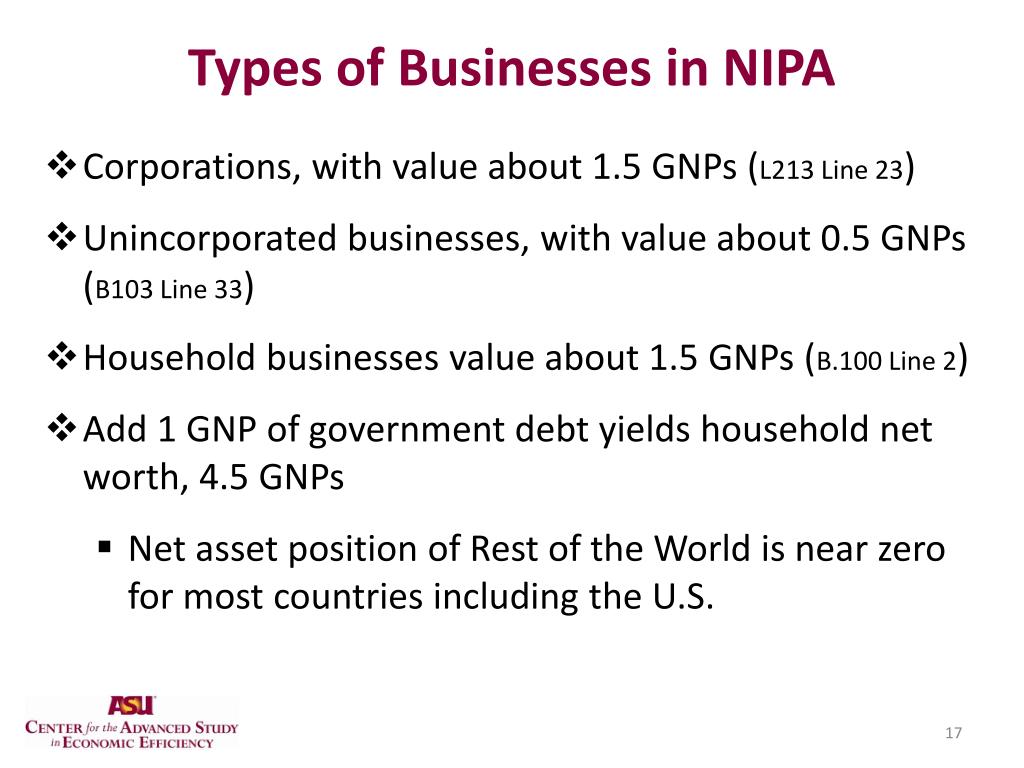 Types of Businesses in NIPA

❖ Corporations, with value about 1.5 GNPs (L213 Line 23)

❖ Unincorporated businesses, with value about 0.5 GNPs (B103 Line 33)

❖ Household businesses value about 1.5 GNPs (B.100 Line 2)

❖ Add 1 GNP of government debt yields household net worth, 4.5 GNPs

▪ Net asset position of Rest of the World is near zero for most countries including the U.S.

ASU
CENTER for the ADVANCED STUDY in ECONOMIC EFFICIENCY

17